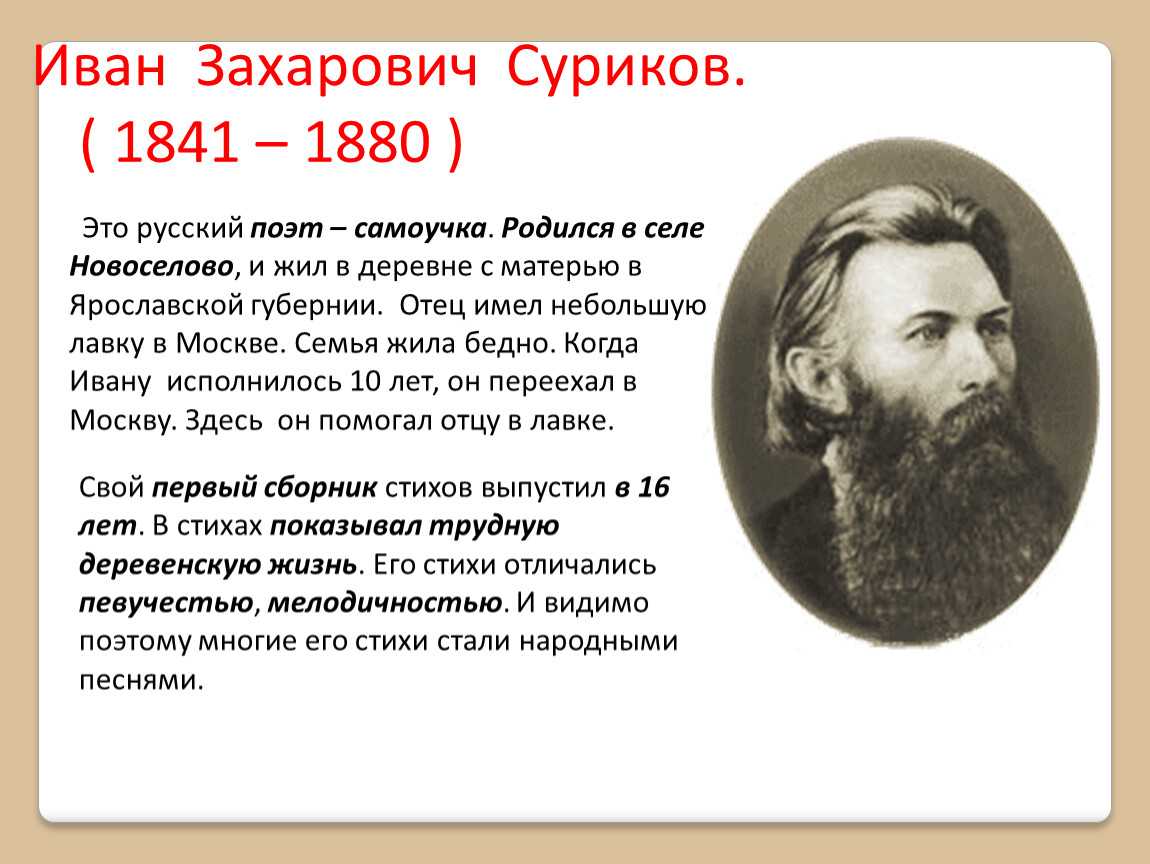 Иван Захарович Суриков.
( 1841 – 1880 )

Это русский поэт – самоучка. Родился в селе Новоселово, и жил в деревне с матерью в Ярославской губернии. Отец имел небольшую лавку в Москве. Семья жила бедно. Когда Ивану исполнилось 10 лет, он переехал в Москву. Здесь он помогал отцу в лавке.

Свой первый сборник стихов выпустил в 16 лет. В стихах показывал трудную деревенскую жизнь. Его стихи отличались певучестью, мелодичностью. И видимо поэтому многие его стихи стали народными песнями.